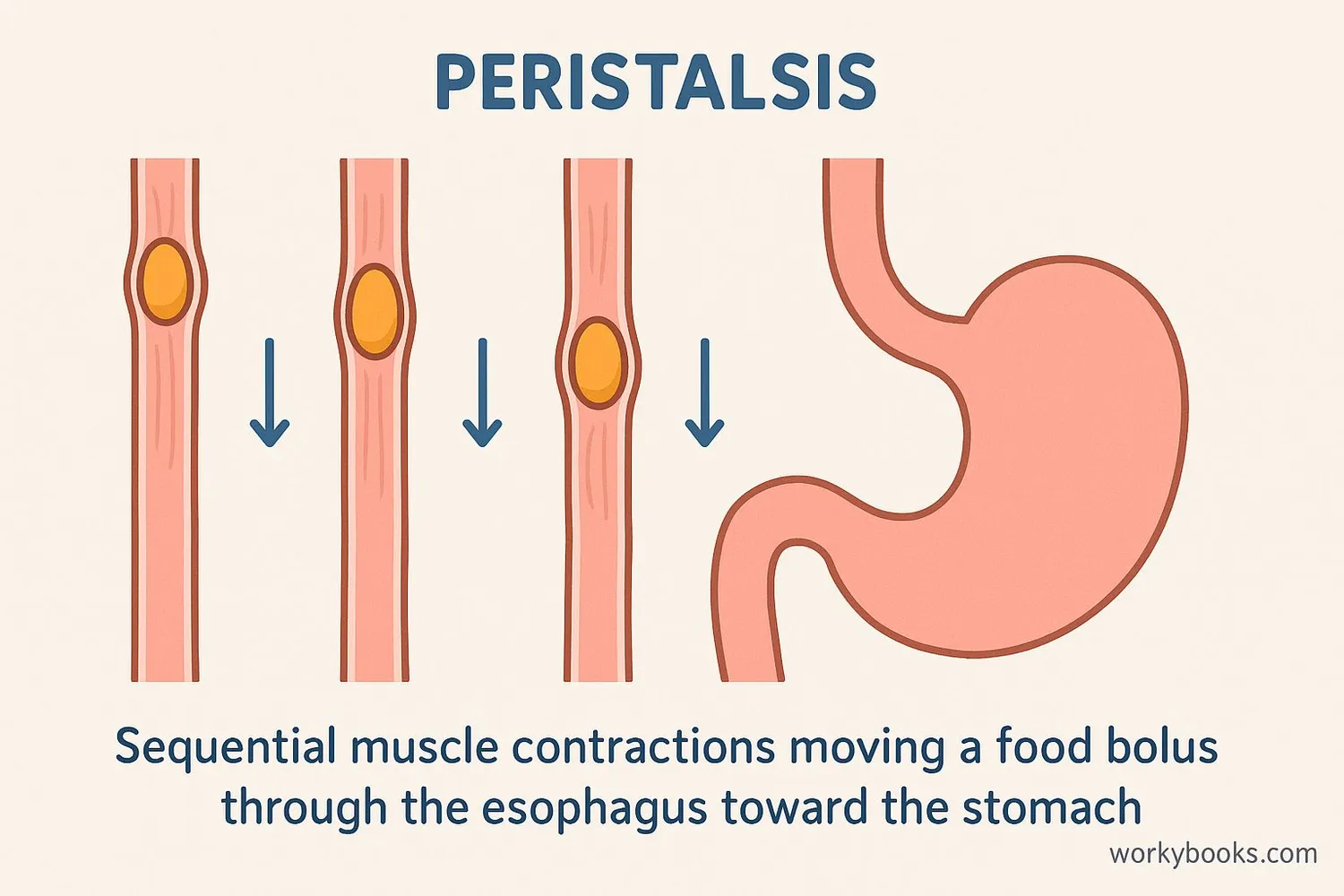 PERISTALSIS

Sequential muscle contractions moving a food bolus through the esophagus toward the stomach

workybooks.com